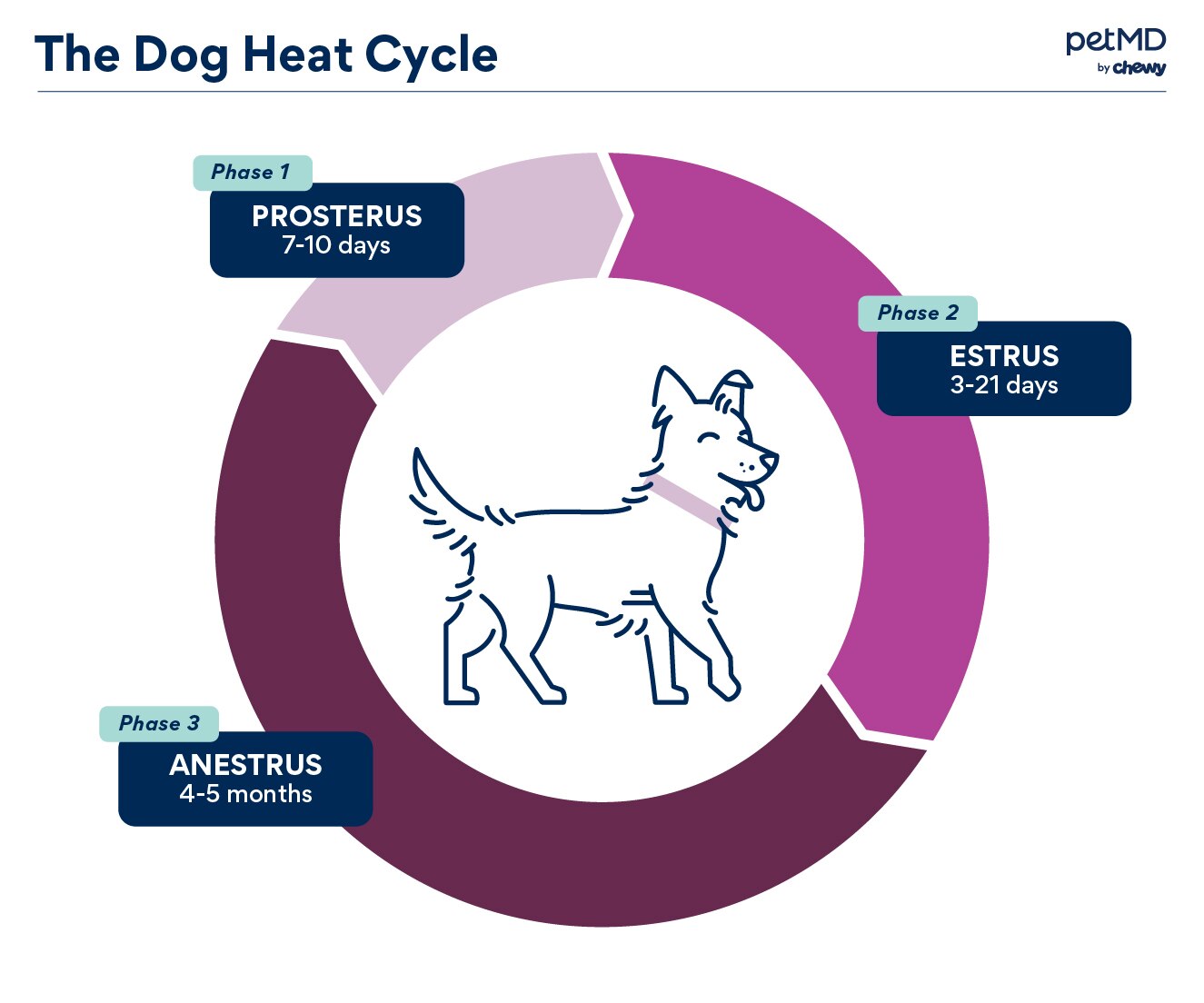 The Dog Heat Cycle

petMD
by chewy

Phase 1
PROSTERUS
7-10 days

Phase 2
ESTRUS
3-21 days

Phase 3
ANESTRUS
4-5 months